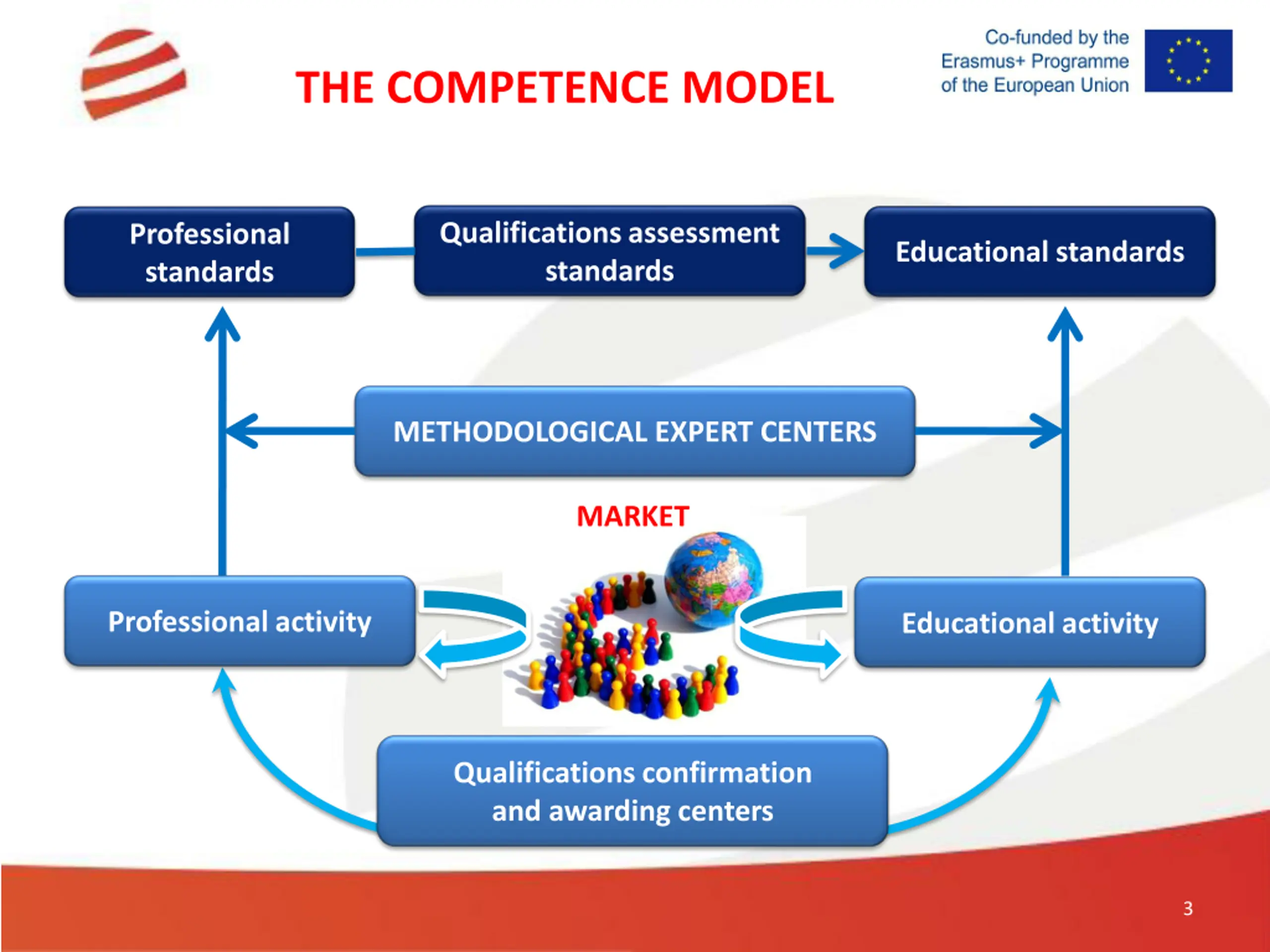 THE COMPETENCE MODEL

Co-funded by the Erasmus+ Programme of the European Union

Professional standards

Qualifications assessment standards

Educational standards

METHODOLOGICAL EXPERT CENTERS

MARKET

Professional activity

Educational activity

Qualifications confirmation and awarding centers

3